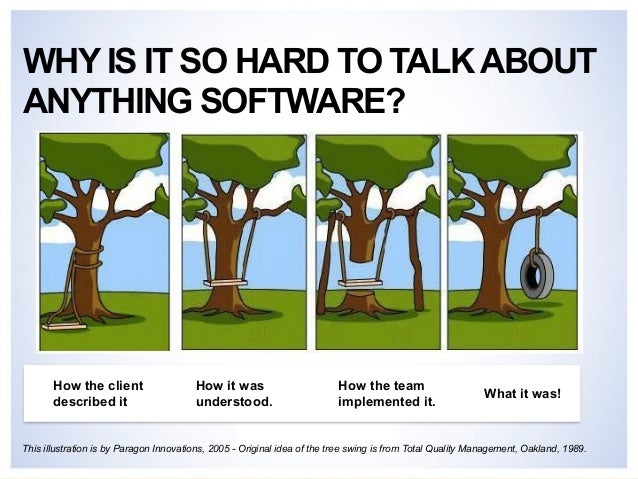 WHY IS IT SO HARD TO TALK ABOUT ANYTHING SOFTWARE?

How the client described it

How it was understood.

How the team implemented it.

What it was!

This illustration is by Paragon Innovations, 2005 - Original idea of the tree swing is from Total Quality Management, Oakland, 1989.